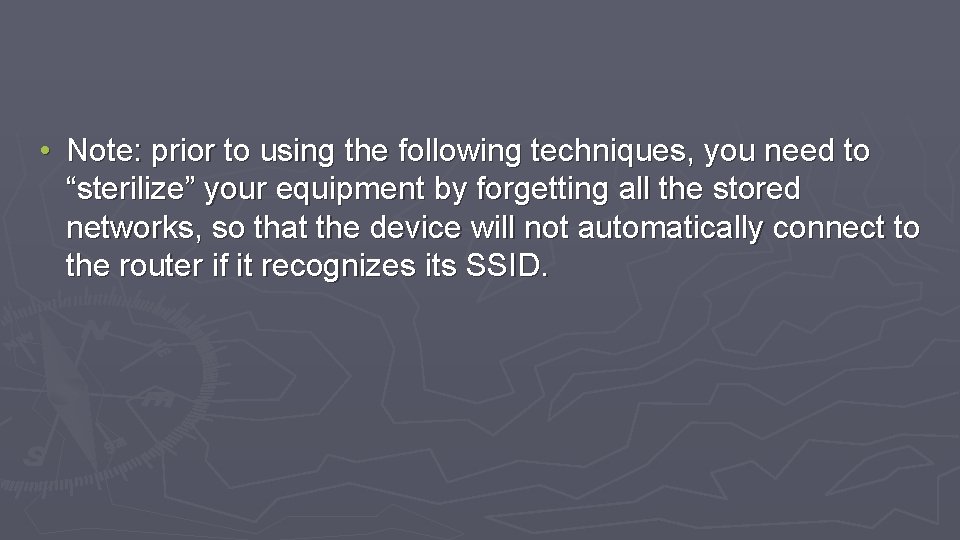 • Note: prior to using the following techniques, you need to “sterilize” your equipment by forgetting all the stored networks, so that the device will not automatically connect to the router if it recognizes its SSID.